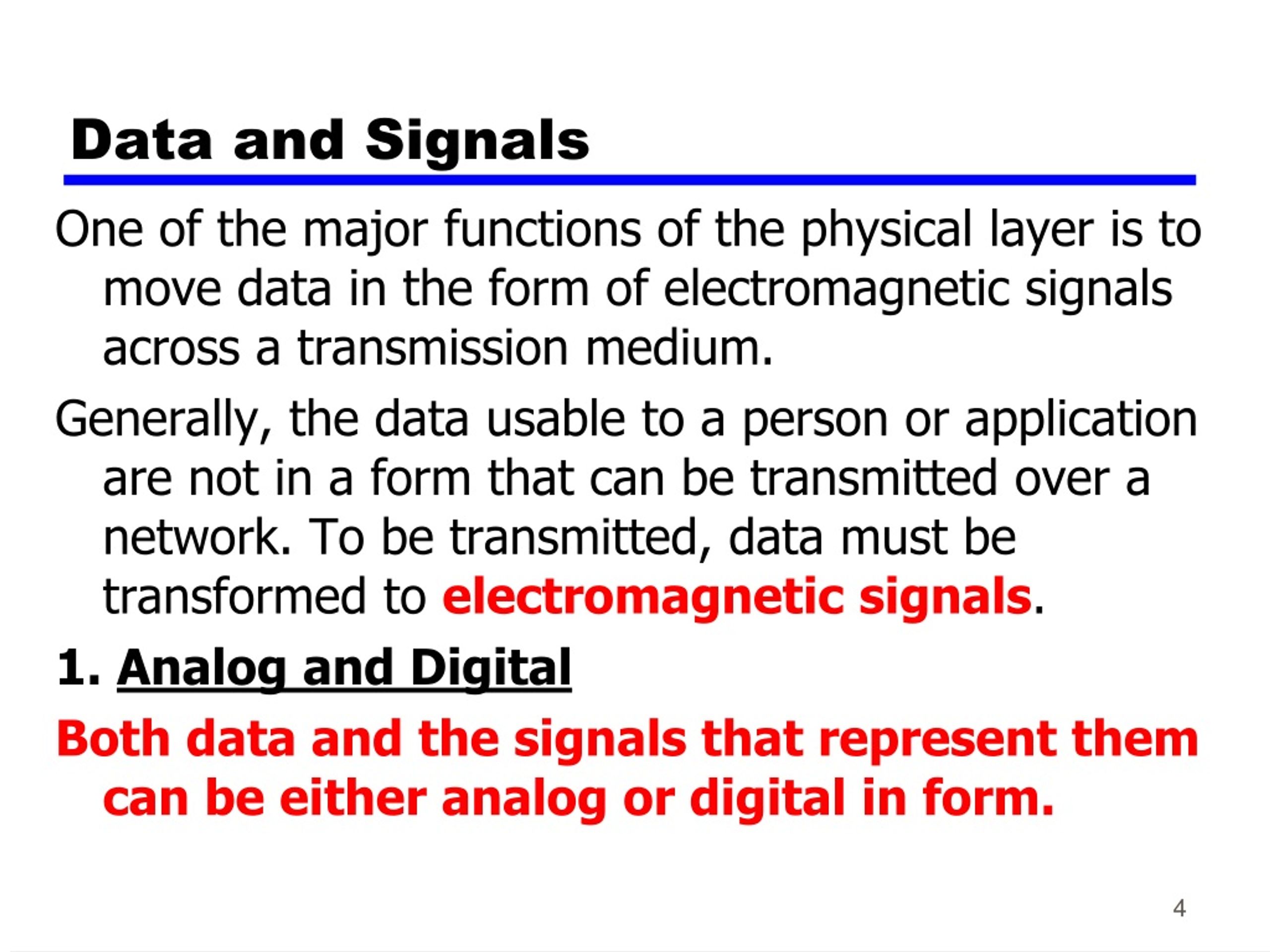 Data and Signals

One of the major functions of the physical layer is to move data in the form of electromagnetic signals across a transmission medium.

Generally, the data usable to a person or application are not in a form that can be transmitted over a network. To be transmitted, data must be transformed to electromagnetic signals.

1. Analog and Digital

Both data and the signals that represent them can be either analog or digital in form.

4